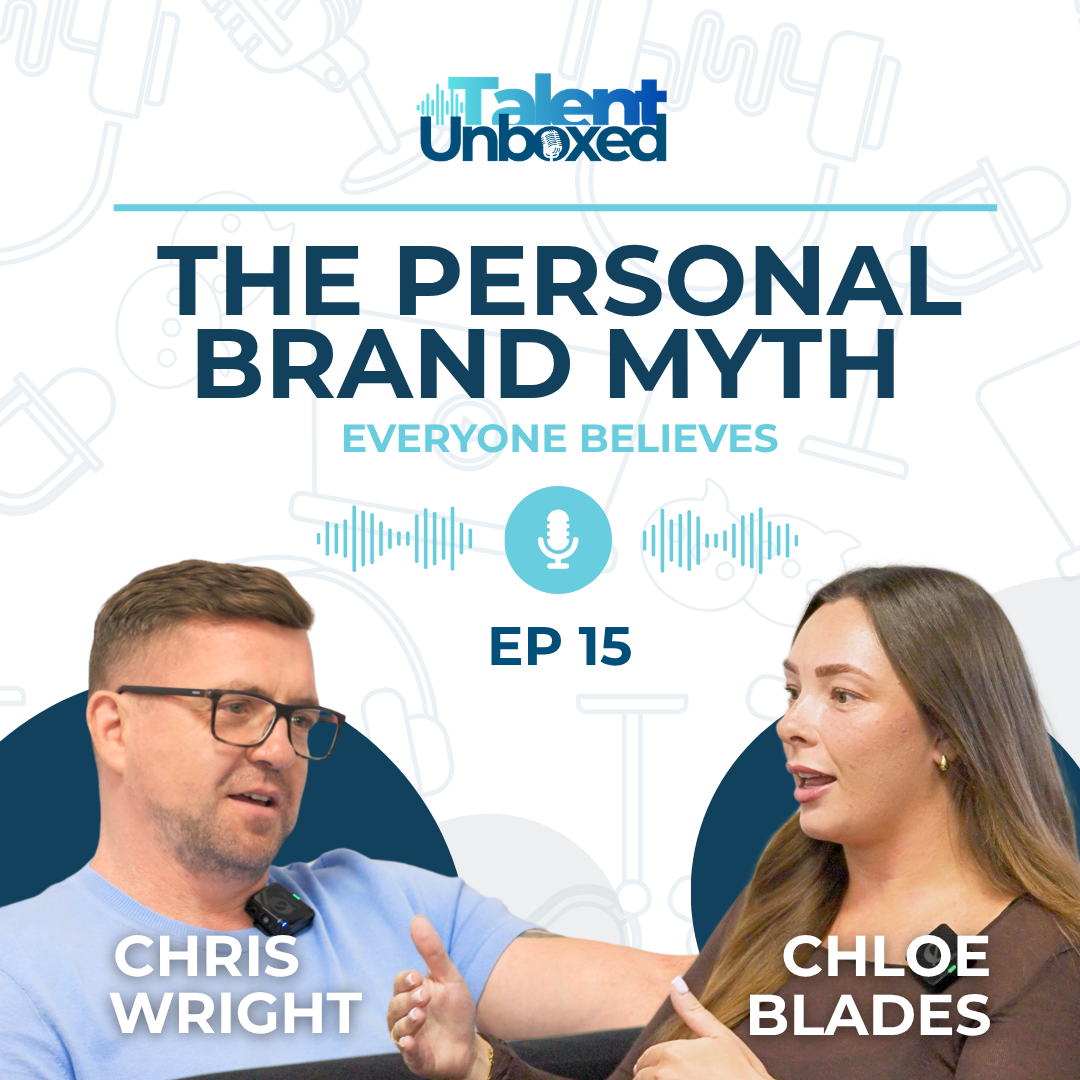 Talent Unboxed

THE PERSONAL BRAND MYTH

EVERYONE BELIEVES

EP 15

CHRIS WRIGHT

CHLOE BLADES